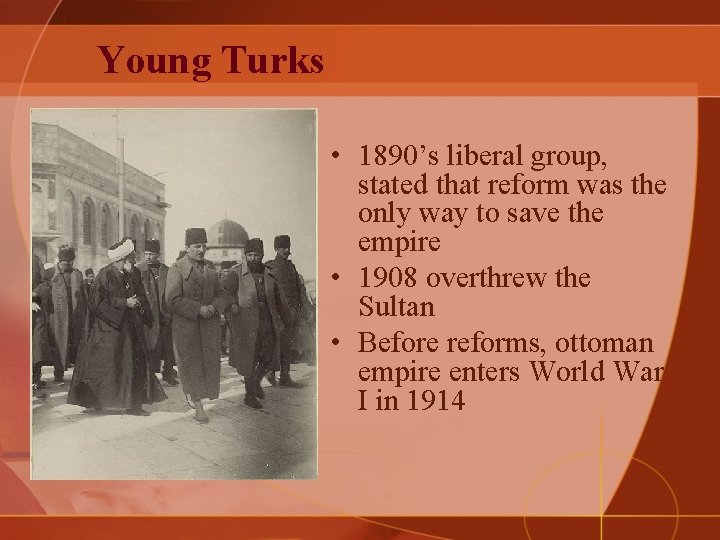 Young Turks

• 1890’s liberal group, stated that reform was the only way to save the empire
• 1908 overthrew the Sultan
• Before reforms, ottoman empire enters World War I in 1914